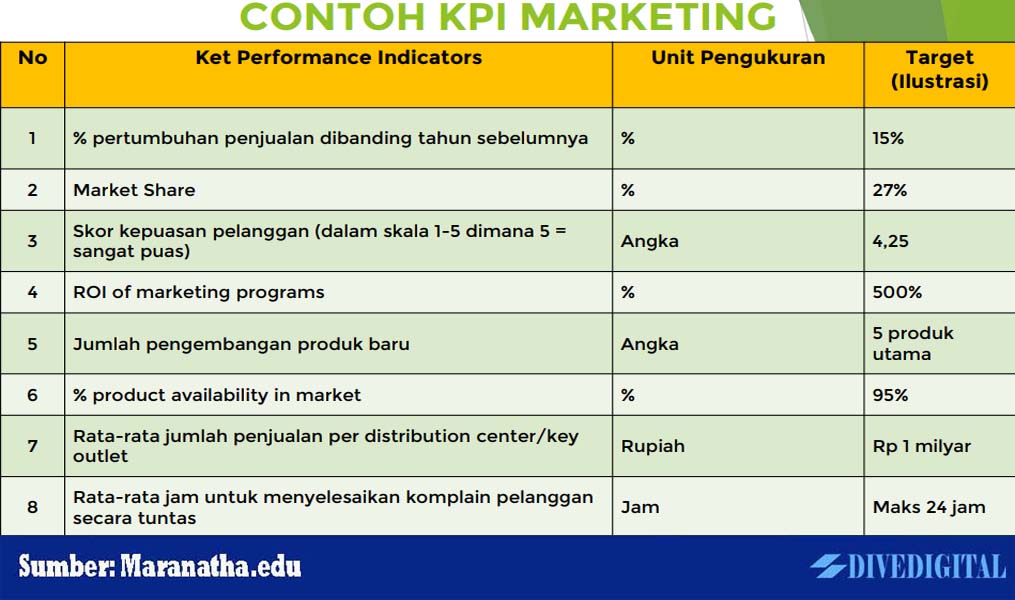 CONTOH KPI MARKETING

| No | Ket Performance Indicators | Unit Pengukuran | Target (Ilustrasi) |
|---|---|---|---|
| 1 | % pertumbuhan penjualan dibanding tahun sebelumnya | % | 15% |
| 2 | Market Share | % | 27% |
| 3 | Skor kepuasan pelanggan (dalam skala 1-5 dimana 5 = sangat puas) | Angka | 4,25 |
| 4 | ROI of marketing programs | % | 500% |
| 5 | Jumlah pengembangan produk baru | Angka | 5 produk utama |
| 6 | % product availability in market | % | 95% |
| 7 | Rata-rata jumlah penjualan per distribution center/key outlet | Rupiah | Rp 1 milyar |
| 8 | Rata-rata jam untuk menyelesaikan komplain pelanggan secara tuntas | Jam | Maks 24 jam |

Sumber: Maranatha.edu

DIVEDIGITAL